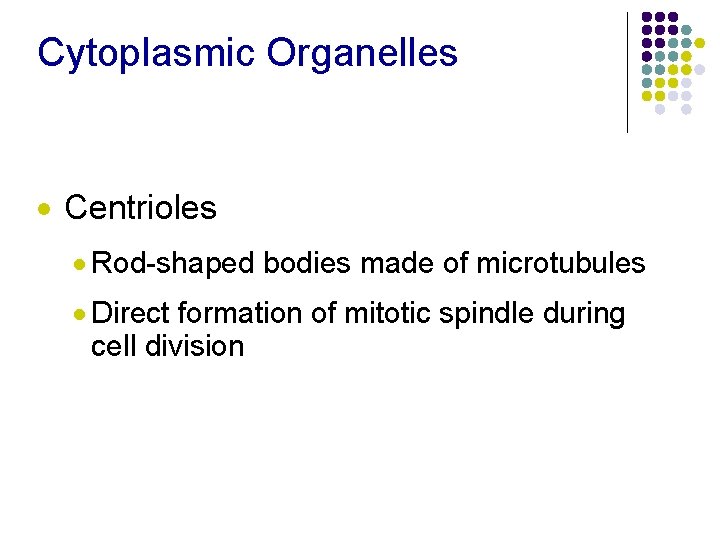 Cytoplasmic Organelles

- Centrioles
  - Rod-shaped bodies made of microtubules
  - Direct formation of mitotic spindle during cell division